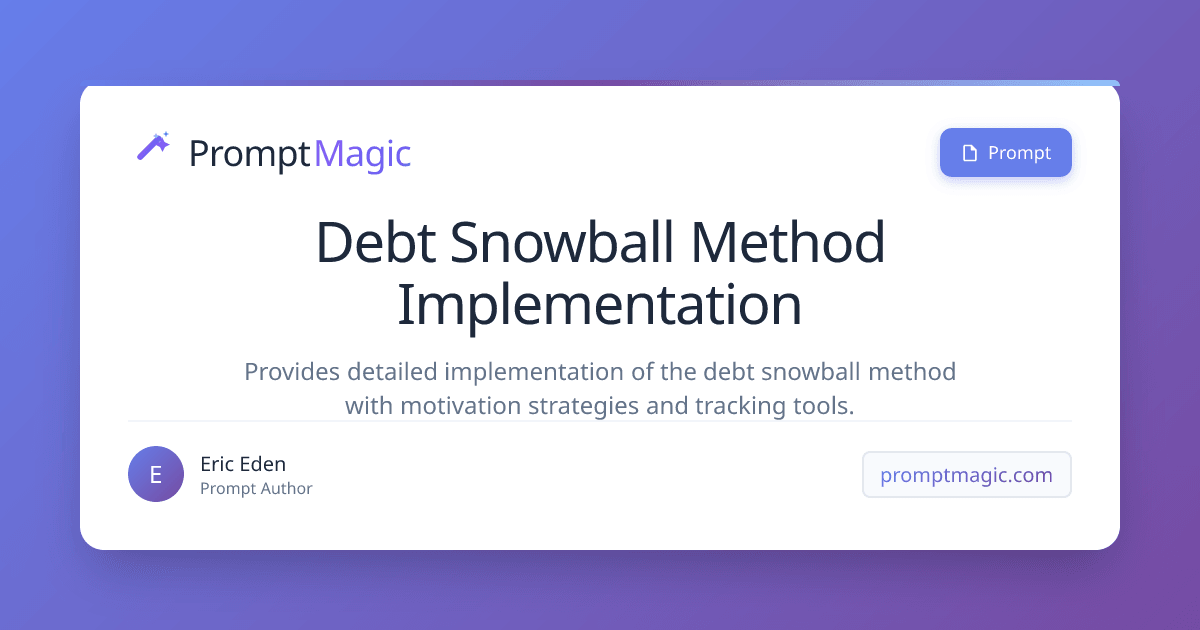 PromptMagic

Prompt

Debt Snowball Method Implementation

Provides detailed implementation of the debt snowball method with motivation strategies and tracking tools.

E

Eric Eden
Prompt Author

promptmagic.com